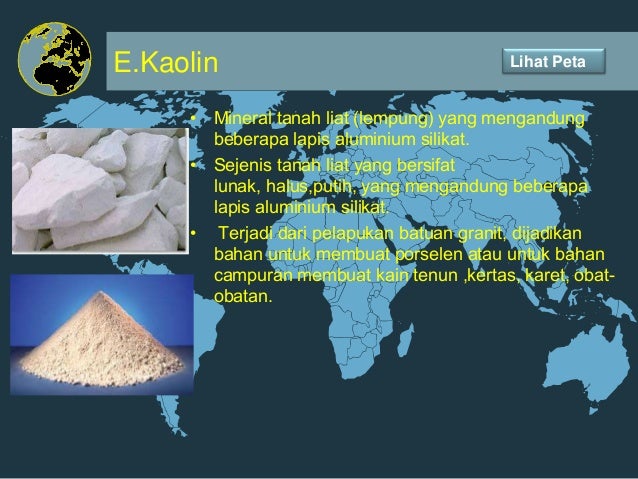 E.Kaolin

Lihat Peta

• Mineral tanah liat (lempung) yang mengandung beberapa lapis aluminium silikat.
• Sejenis tanah liat yang bersifat lunak, halus,putih, yang mengandung beberapa lapis aluminium silikat.
• Terjadi dari pelapukan batuan granit, dijadikan bahan untuk membuat porselen atau untuk bahan campuran membuat kain tenun ,kertas, karet, obat-obatan.